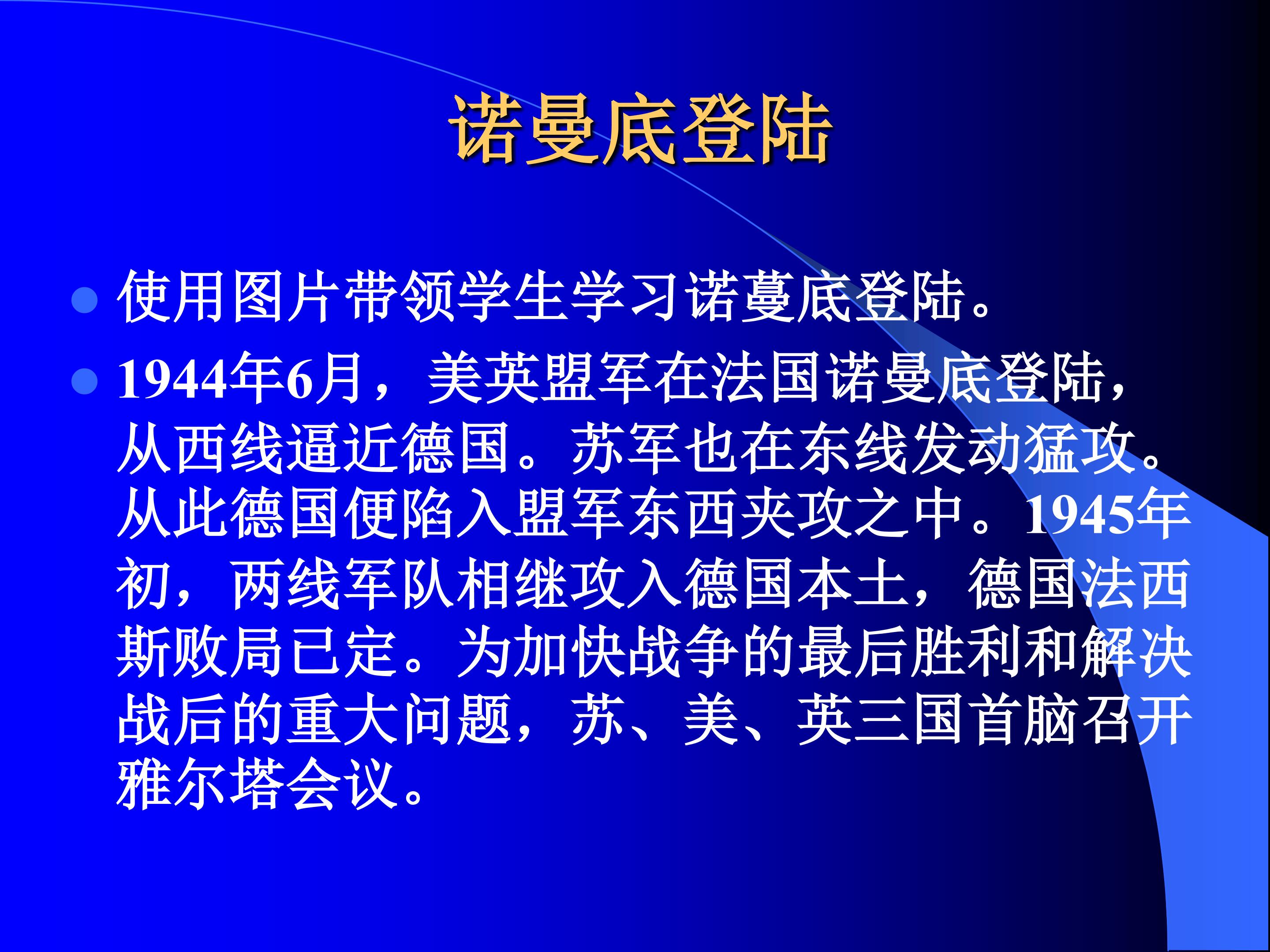 诺曼底登陆

• 使用图片带领学生学习诺蔓底登陆。

• 1944年6月，美英盟军在法国诺曼底登陆，从西线逼近德国。苏军也在东线发动猛攻。从此德国便陷入盟军东西夹攻之中。1945年初，两线军队相继攻入德国本土，德国法西斯败局已定。为加快战争的最后胜利和解决战后的重大问题，苏、美、英三国首脑召开雅尔塔会议。